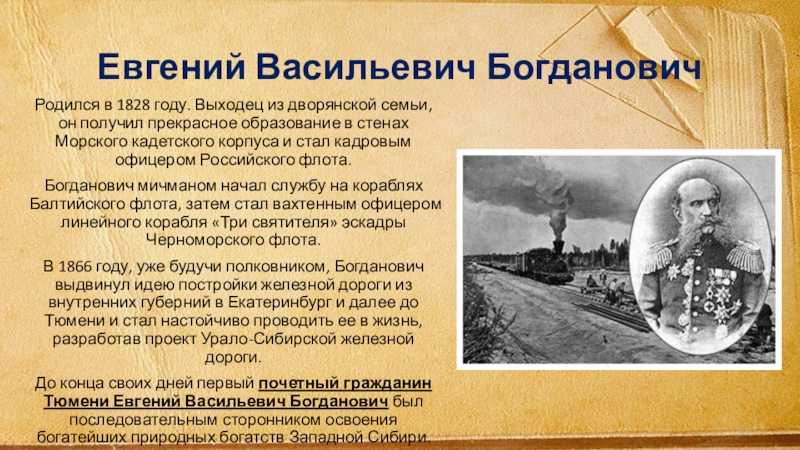 Евгений Васильевич Богданович

Родился в 1828 году. Выходец из дворянской семьи, он получил прекрасное образование в стенах Морского кадетского корпуса и стал кадровым офицером Российского флота.

Богданович мичманом начал службу на кораблях Балтийского флота, затем стал вахтенным офицером линейного корабля «Три святителя» эскадры Черноморского флота.

В 1866 году, уже будучи полковником, Богданович выдвинул идею постройки железной дороги из внутренних губерний в Екатеринбург и далее до Тюмени и стал настойчиво проводить ее в жизнь, разработав проект Урало-Сибирской железной дороги.

До конца своих дней первый почетный гражданин Тюмени Евгений Васильевич Богданович был последовательным сторонником освоения богатейших природных богатств Западной Сибири.